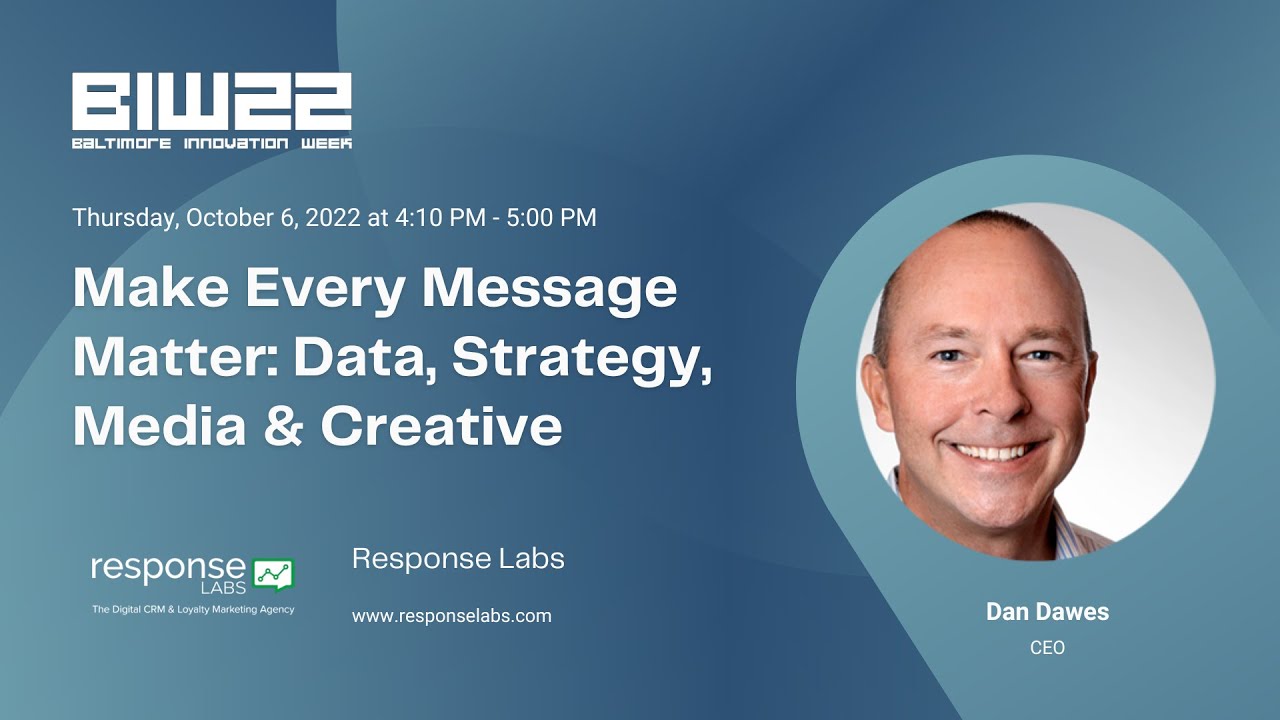 BIW22
BALTIMORE INNOVATION WEEK

Thursday, October 6, 2022 at 4:10 PM - 5:00 PM

Make Every Message Matter: Data, Strategy, Media & Creative

response LABS
The Digital CRM & Loyalty Marketing Agency

Response Labs

www.responselabs.com

Dan Dawes
CEO